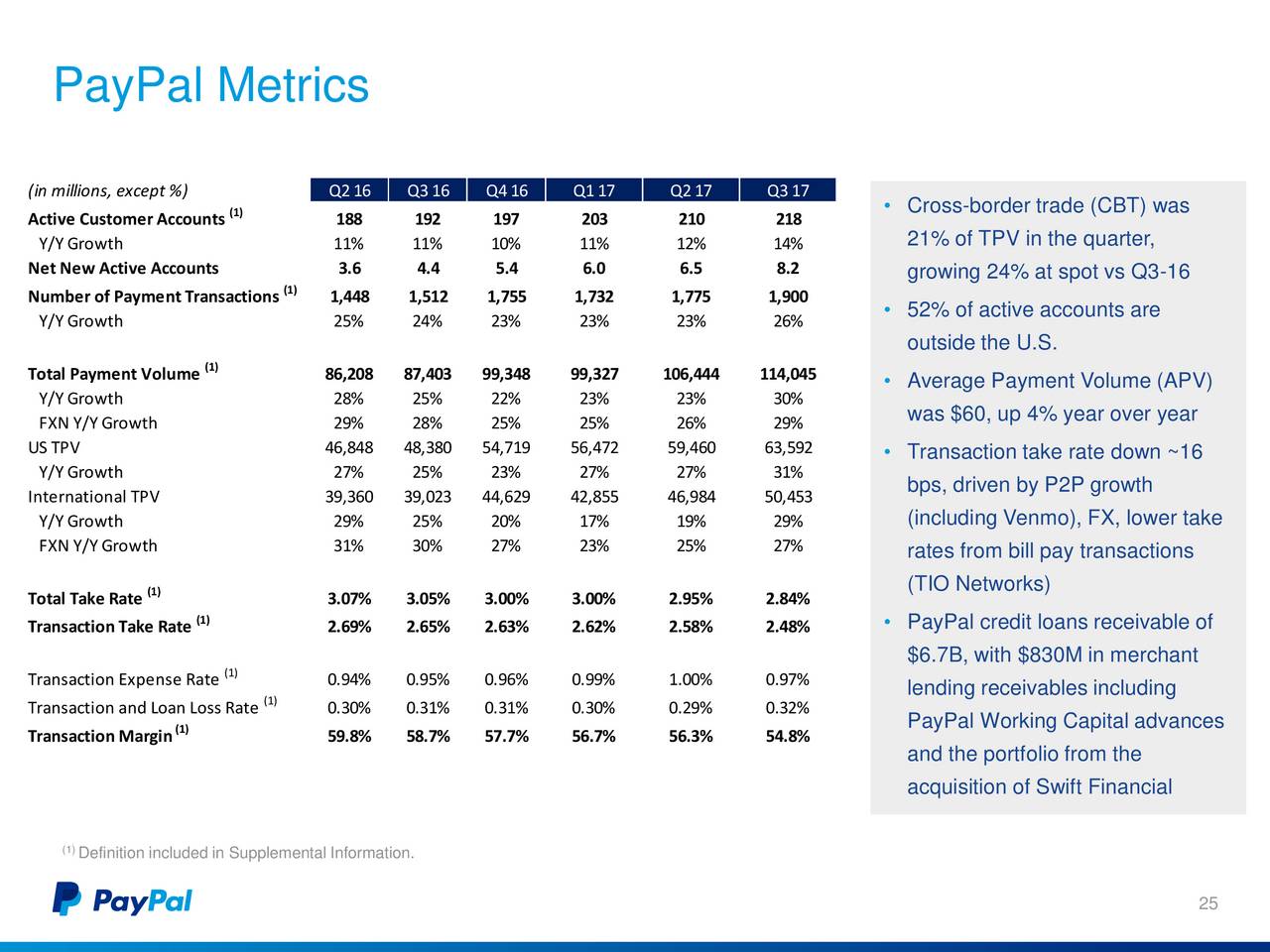 PayPal Metrics

| (in millions, except %) | Q2 16 | Q3 16 | Q4 16 | Q1 17 | Q2 17 | Q3 17 |
|---|---|---|---|---|---|---|
| Active Customer Accounts $^{(1)}$ | 188 | 192 | 197 | 203 | 210 | 218 |
| Y/Y Growth | 11% | 11% | 10% | 11% | 12% | 14% |
| Net New Active Accounts | 3.6 | 4.4 | 5.4 | 6.0 | 6.5 | 8.2 |
| Number of Payment Transactions $^{(1)}$ | 1,448 | 1,512 | 1,755 | 1,732 | 1,775 | 1,900 |
| Y/Y Growth | 25% | 24% | 23% | 23% | 23% | 26% |
| Total Payment Volume $^{(1)}$ | 86,208 | 87,403 | 99,348 | 99,327 | 106,444 | 114,045 |
| Y/Y Growth | 28% | 25% | 22% | 23% | 23% | 30% |
| FXN Y/Y Growth | 29% | 28% | 25% | 25% | 26% | 29% |
| US TPV | 46,848 | 48,380 | 54,719 | 56,472 | 59,460 | 63,592 |
| Y/Y Growth | 27% | 25% | 23% | 27% | 27% | 31% |
| International TPV | 39,360 | 39,023 | 44,629 | 42,855 | 46,984 | 50,453 |
| Y/Y Growth | 29% | 25% | 20% | 17% | 19% | 29% |
| FXN Y/Y Growth | 31% | 30% | 27% | 23% | 25% | 27% |
| Total Take Rate $^{(1)}$ | 3.07% | 3.05% | 3.00% | 3.00% | 2.95% | 2.84% |
| Transaction Take Rate $^{(1)}$ | 2.69% | 2.65% | 2.63% | 2.62% | 2.58% | 2.48% |
| Transaction Expense Rate $^{(1)}$ | 0.94% | 0.95% | 0.96% | 0.99% | 1.00% | 0.97% |
| Transaction and Loan Loss Rate $^{(1)}$ | 0.30% | 0.31% | 0.31% | 0.30% | 0.29% | 0.32% |
| Transaction Margin $^{(1)}$ | 59.8% | 58.7% | 57.7% | 56.7% | 56.3% | 54.8% |

• Cross-border trade (CBT) was 21% of TPV in the quarter, growing 24% at spot vs Q3-16
• 52% of active accounts are outside the U.S.
• Average Payment Volume (APV) was $60, up 4% year over year
• Transaction take rate down ~16 bps, driven by P2P growth (including Venmo), FX, lower take rates from bill pay transactions (TIO Networks)
• PayPal credit loans receivable of $6.7B, with $830M in merchant lending receivables including PayPal Working Capital advances and the portfolio from the acquisition of Swift Financial

$^{(1)}$ Definition included in Supplemental Information.

PayPal

25